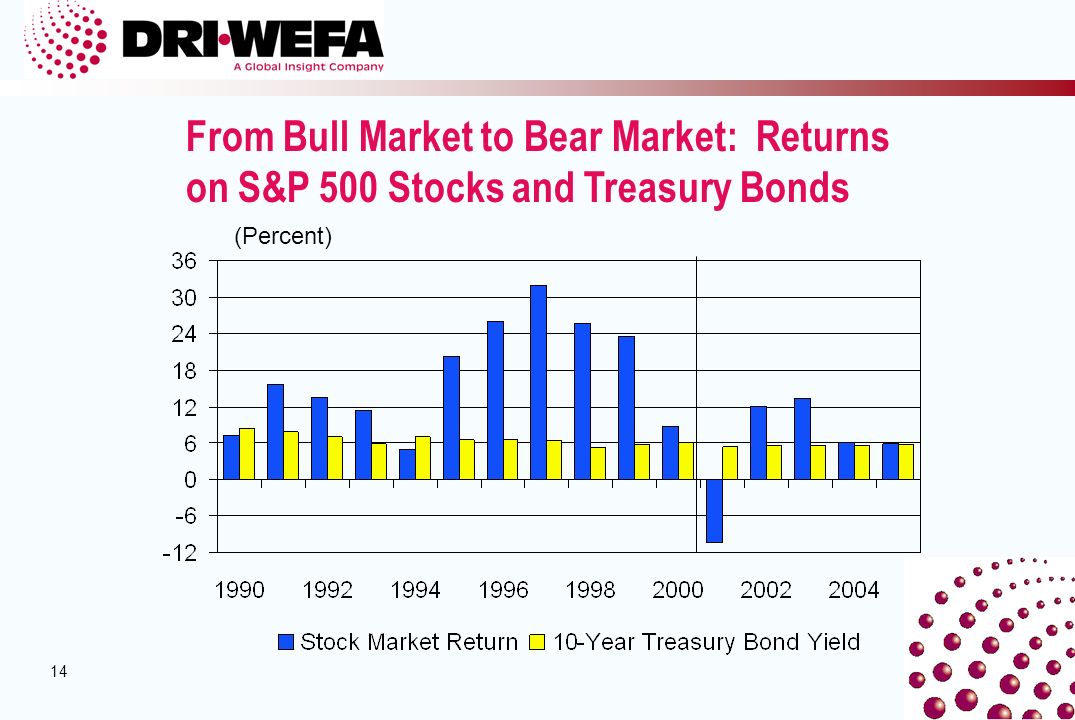 DRI•WEFA
A Global Insight Company

From Bull Market to Bear Market: Returns on S&P 500 Stocks and Treasury Bonds

(Percent)

36
30
24
18
12
6
0
-6
-12

1990 1992 1994 1996 1998 2000 2002 2004

Stock Market Return 10-Year Treasury Bond Yield

14